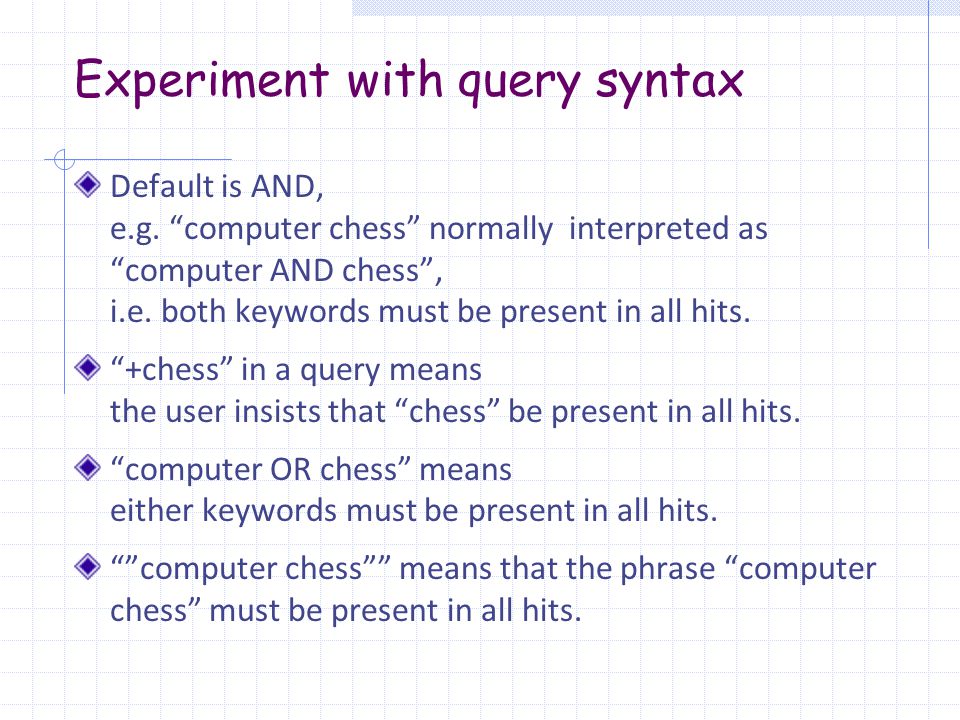 Experiment with query syntax

Default is AND,
e.g. “computer chess” normally interpreted as “computer AND chess”,
i.e. both keywords must be present in all hits.

“+chess” in a query means
the user insists that “chess” be present in all hits.

“computer OR chess” means
either keywords must be present in all hits.

“”computer chess”” means that the phrase “computer chess” must be present in all hits.